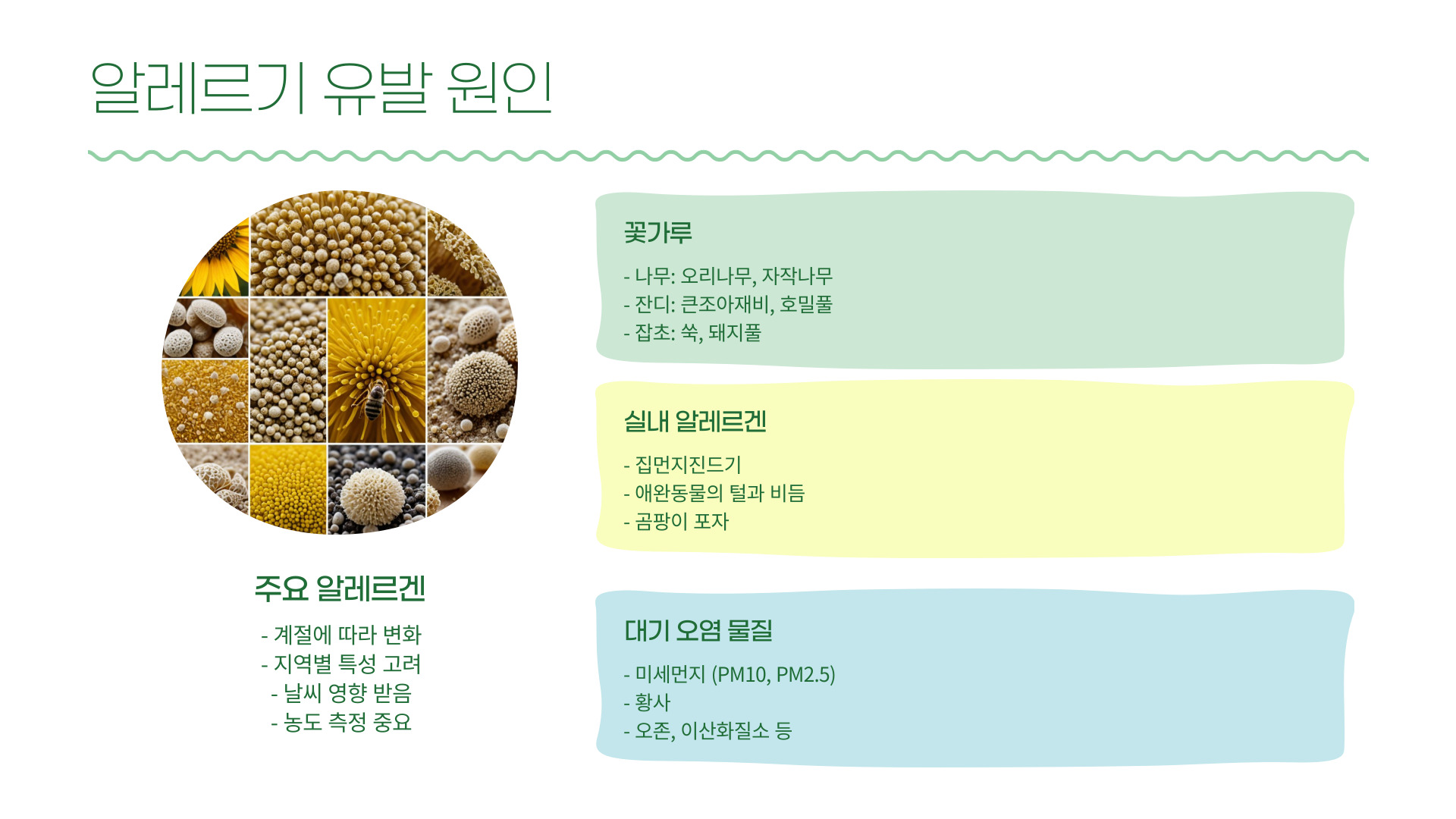 알레르기 유발 원인

주요 알레르겐

- 계절에 따라 변화
- 지역별 특성 고려
- 날씨 영향 받음
- 농도 측정 중요

꽃가루

- 나무: 오리나무, 자작나무
- 잔디: 큰조아재비, 호밀풀
- 잡초: 쑥, 돼지풀

실내 알레르겐

- 집먼지진드기
- 애완동물의 털과 비듬
- 곰팡이 포자

대기 오염 물질

- 미세먼지 (PM10, PM2.5)
- 황사
- 오존, 이산화질소 등